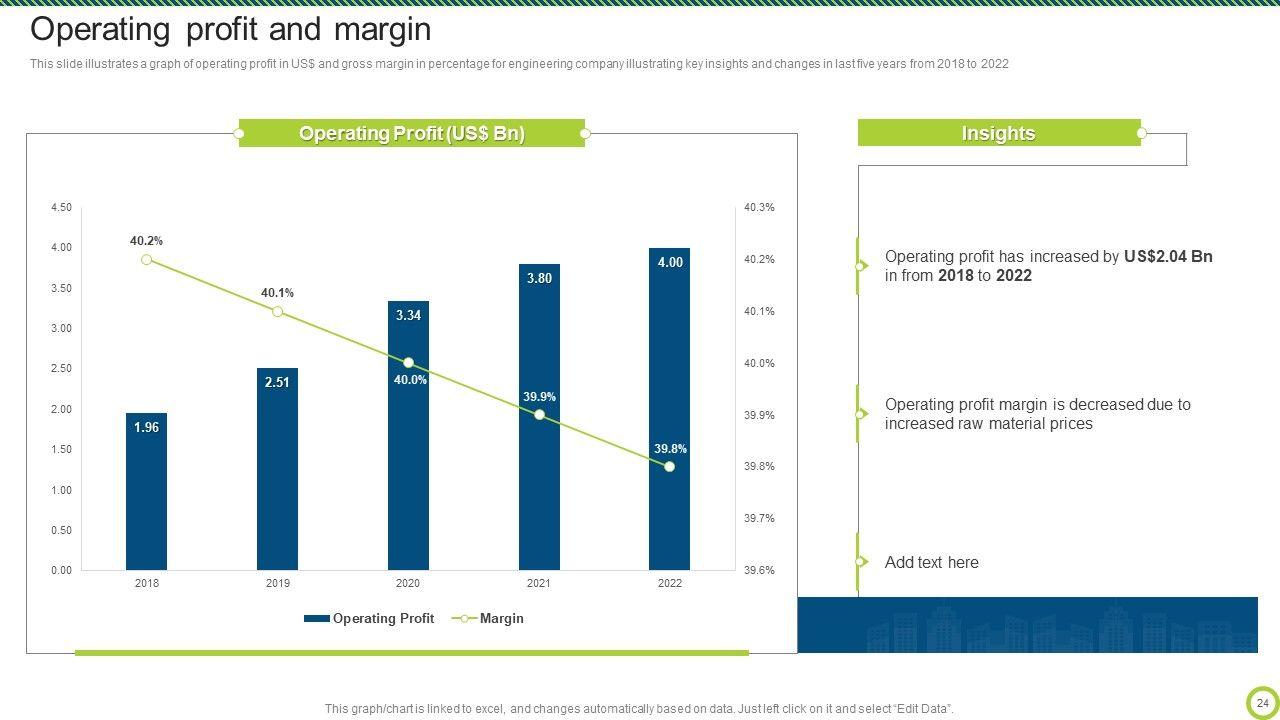 Operating profit and margin

This slide illustrates a graph of operating profit in US$ and gross margin in percentage for engineering company illustrating key insights and changes in last five years from 2018 to 2022

Operating Profit (US$ Bn)

4.50
4.00
3.50
3.00
2.50
2.00
1.50
1.00
0.50
0.00

40.3%
40.2%
40.1%
40.0%
39.9%
39.8%
39.7%
39.6%

40.2%
40.1%
40.0%
39.9%
39.8%

1.96
2.51
3.34
3.80
4.00

2018
2019
2020
2021
2022

Operating Profit
Margin

Insights

Operating profit has increased by US$2.04 Bn in from 2018 to 2022

Operating profit margin is decreased due to increased raw material prices

Add text here

This graph/chart is linked to excel, and changes automatically based on data. Just left click on it and select "Edit Data".

24